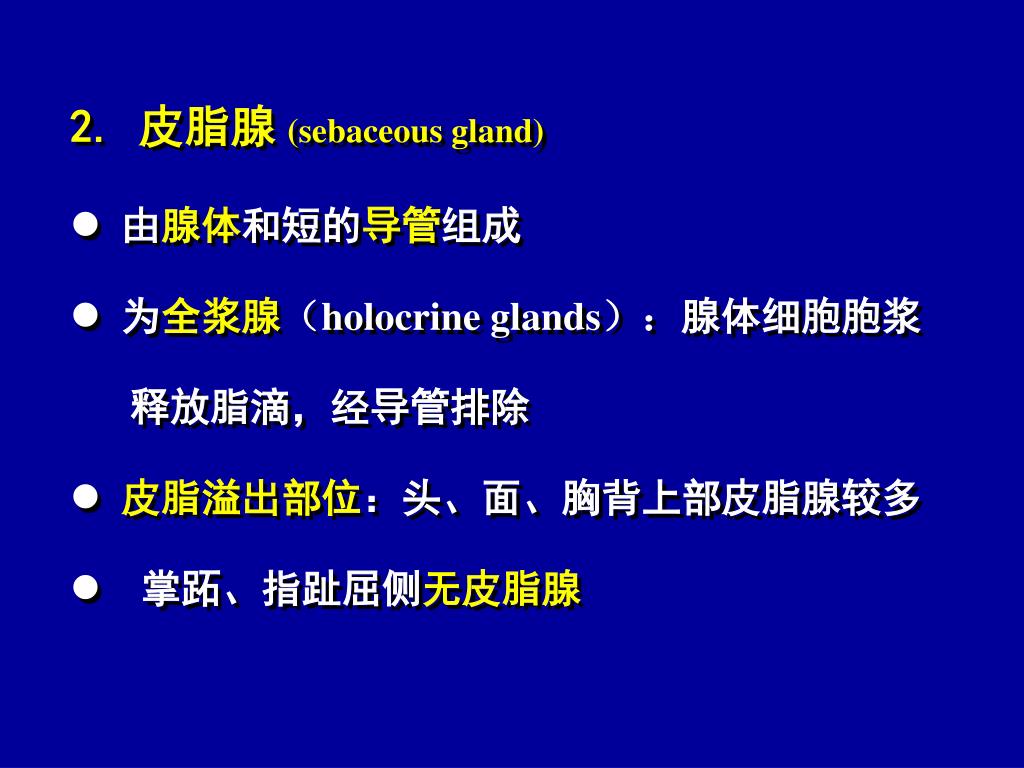 2. 皮脂腺 (sebaceous gland)

● 由腺体和短的导管组成

● 为全浆腺（holocrine glands）：腺体细胞胞浆释放脂滴，经导管排除

● 皮脂溢出部位：头、面、胸背上部皮脂腺较多

● 掌跖、指趾屈侧无皮脂腺